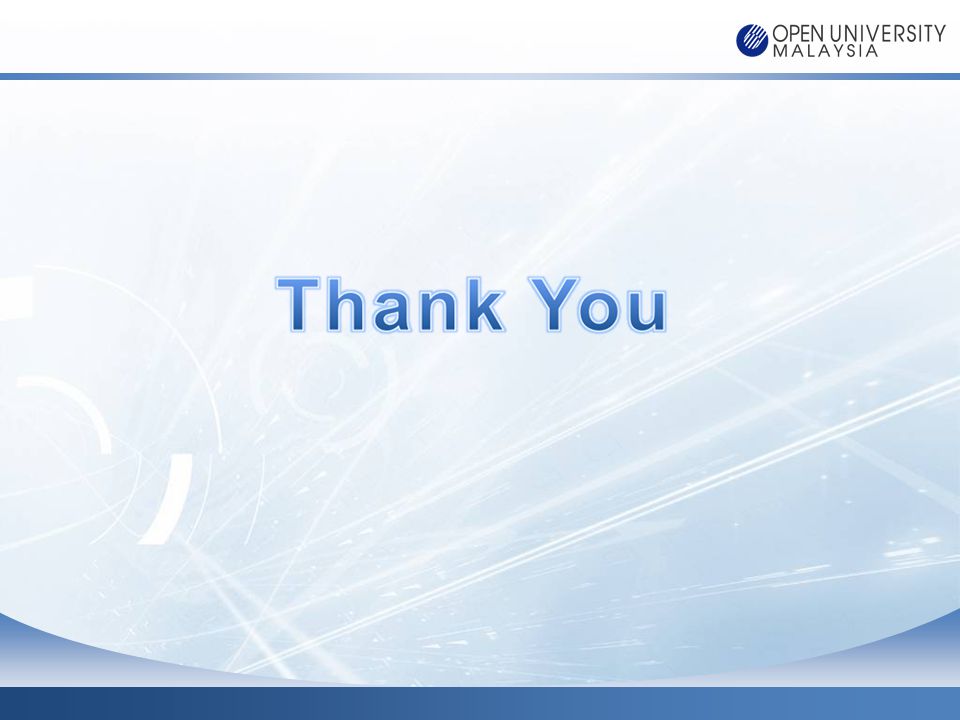 OPEN UNIVERSITY
MALAYSIA

Thank You